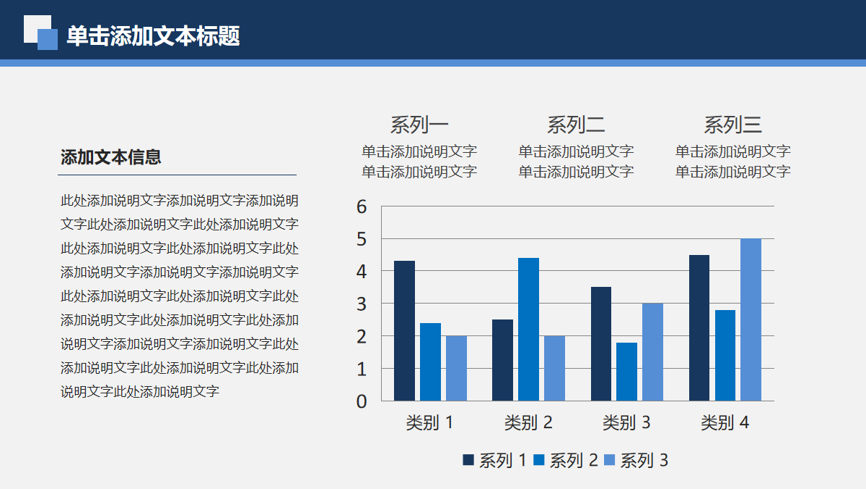 单击添加文本标题

添加文本信息

此处添加说明文字添加说明文字添加说明文字此处添加说明文字此处添加说明文字此处添加说明文字此处添加说明文字此处添加说明文字添加说明文字添加说明文字此处添加说明文字此处添加说明文字此处添加说明文字此处添加说明文字此处添加说明文字添加说明文字添加说明文字此处添加说明文字此处添加说明文字此处添加说明文字此处添加说明文字

系列一
单击添加说明文字
单击添加说明文字

系列二
单击添加说明文字
单击添加说明文字

系列三
单击添加说明文字
单击添加说明文字

6
5
4
3
2
1
0

类别 1
类别 2
类别 3
类别 4

系列 1
系列 2
系列 3